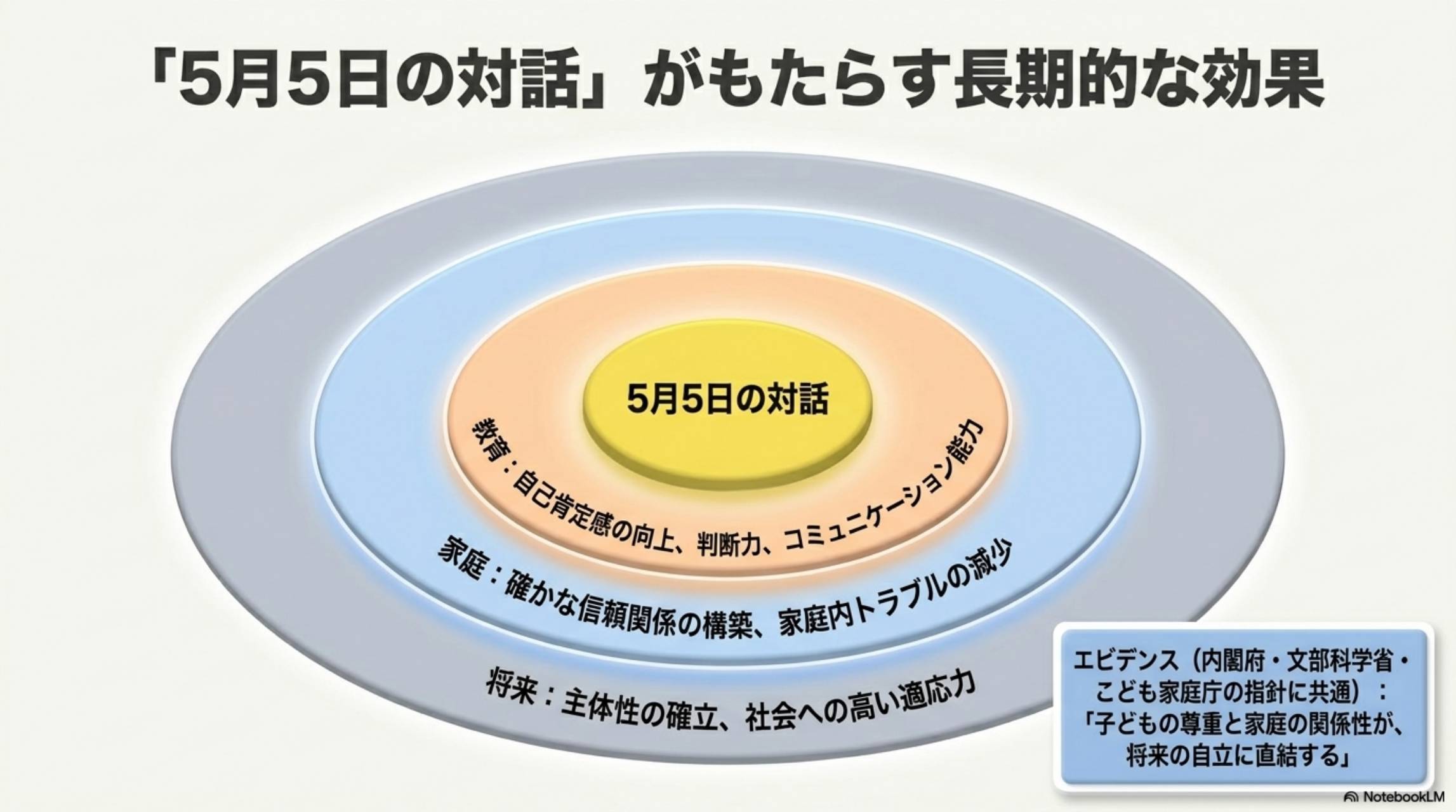 「5月5日の対話」がもたらす長期的な効果

5月5日の対話

教育：自己肯定感の向上、判断力、コミュニケーション能力

家庭：確かな信頼関係の構築、家庭内トラブルの減少

将来：主体性の確立、社会への高い適応力

エビデンス（内閣府・文部科学省・こども家庭庁の指針に共通）：「子どもの尊重と家庭の関係性が、将来の自立に直結する」

NotebookLM